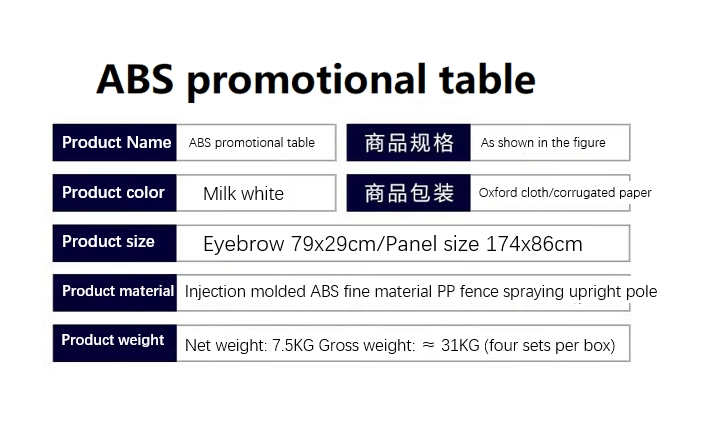 ABS promotional table

| Product Name | ABS promotional table | 商品规格 | As shown in the figure |
|---|---|---|---|
| Product color | Milk white | 商品包装 | Oxford cloth/corrugated paper |

| Product size | Eyebrow 79x29cm/Panel size 174x86cm |
|---|---|
| Product material | Injection molded ABS fine material PP fence spraying upright pole |
| Product weight | Net weight: 7.5KG Gross weight: ≈ 31KG (four sets per box) |